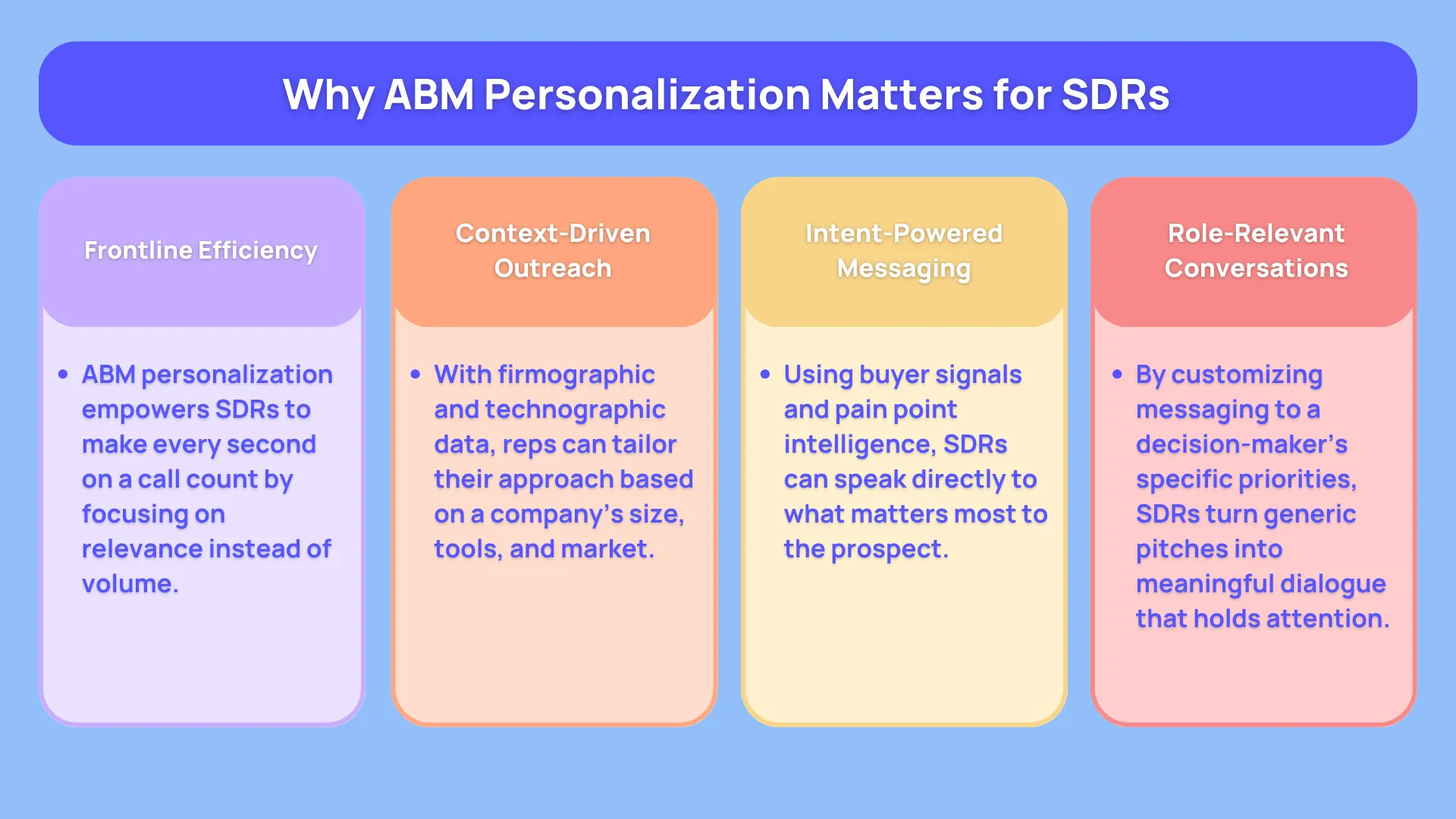 Why ABM Personalization Matters for SDRs

Frontline Efficiency

• ABM personalization empowers SDRs to make every second on a call count by focusing on relevance instead of volume.

Context-Driven Outreach

• With firmographic and technographic data, reps can tailor their approach based on a company's size, tools, and market.

Intent-Powered Messaging

• Using buyer signals and pain point intelligence, SDRs can speak directly to what matters most to the prospect.

Role-Relevant Conversations

• By customizing messaging to a decision-maker's specific priorities, SDRs turn generic pitches into meaningful dialogue that holds attention.